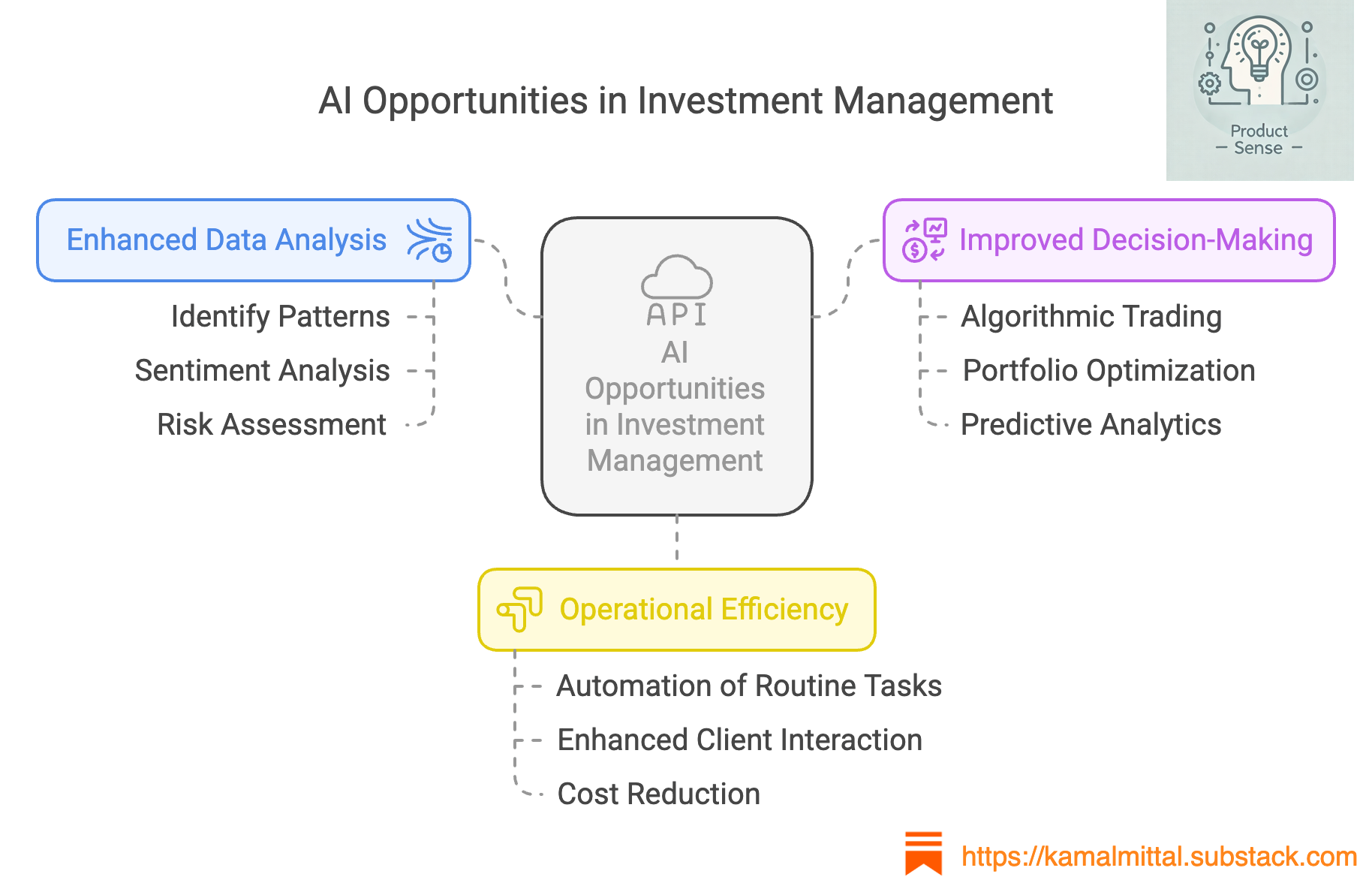 AI Opportunities in Investment Management

Product
Sense

Enhanced Data Analysis

Identify Patterns

Sentiment Analysis

Risk Assessment

API
AI Opportunities in Investment Management

Improved Decision-Making

Algorithmic Trading

Portfolio Optimization

Predictive Analytics

Operational Efficiency

Automation of Routine Tasks

Enhanced Client Interaction

Cost Reduction

https://kamalmittal.substack.com